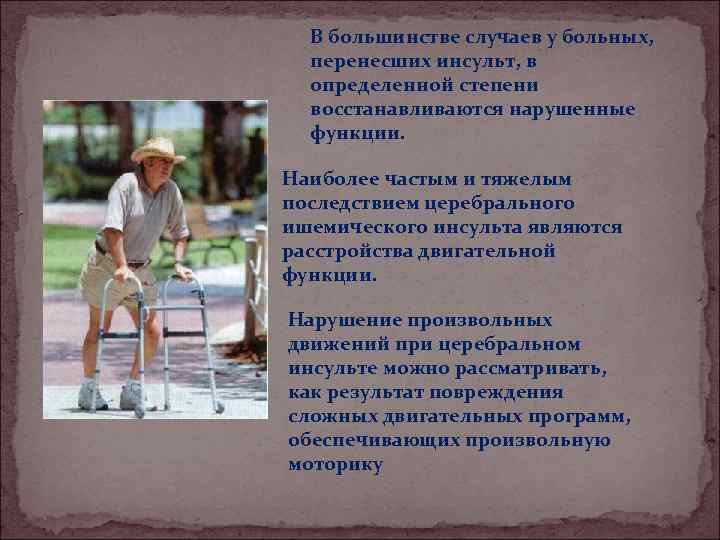 В большинстве случаев у больных, перенесших инсульт, в определенной степени восстанавливаются нарушенные функции.

Наиболее частым и тяжелым последствием церебрального ишемического инсульта являются расстройства двигательной функции.

Нарушение произвольных движений при церебральном инсульте можно рассматривать, как результат повреждения сложных двигательных программ, обеспечивающих произвольную моторику